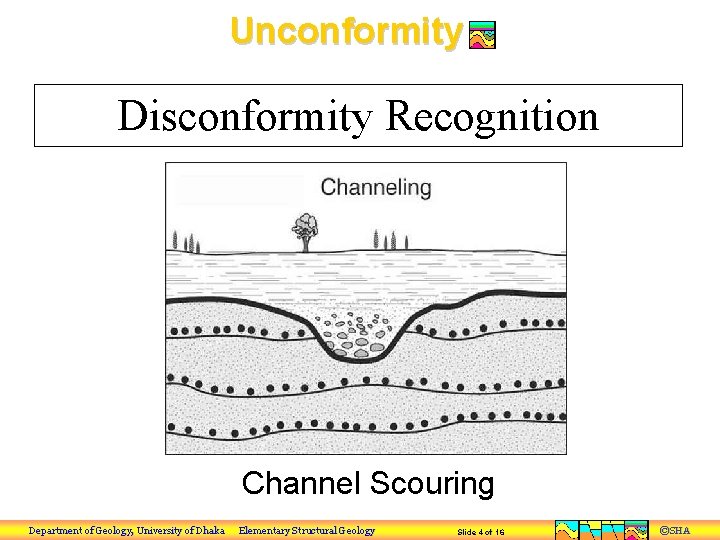 Unconformity

Disconformity Recognition

Channeling

Channel Scouring

Department of Geology, University of Dhaka Elementary Structural Geology Slide 4 of 16 ©SHA